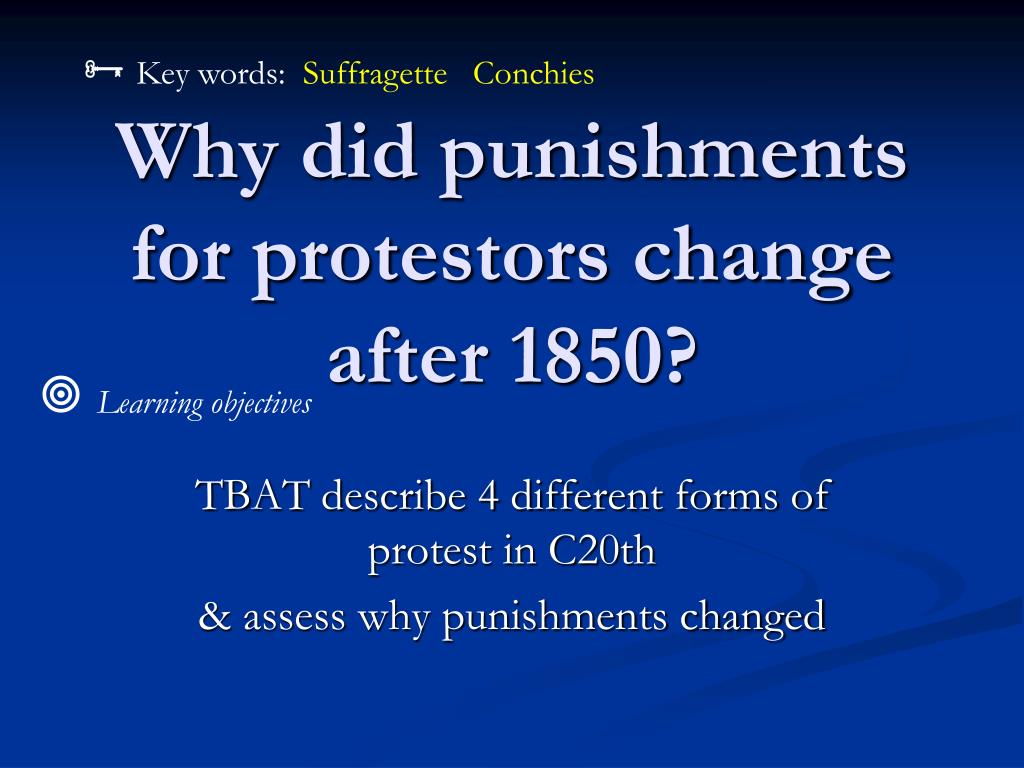 Key words: Suffragette Conchies

Why did punishments for protestors change after 1850?

Learning objectives

TBAT describe 4 different forms of protest in C20th

& assess why punishments changed